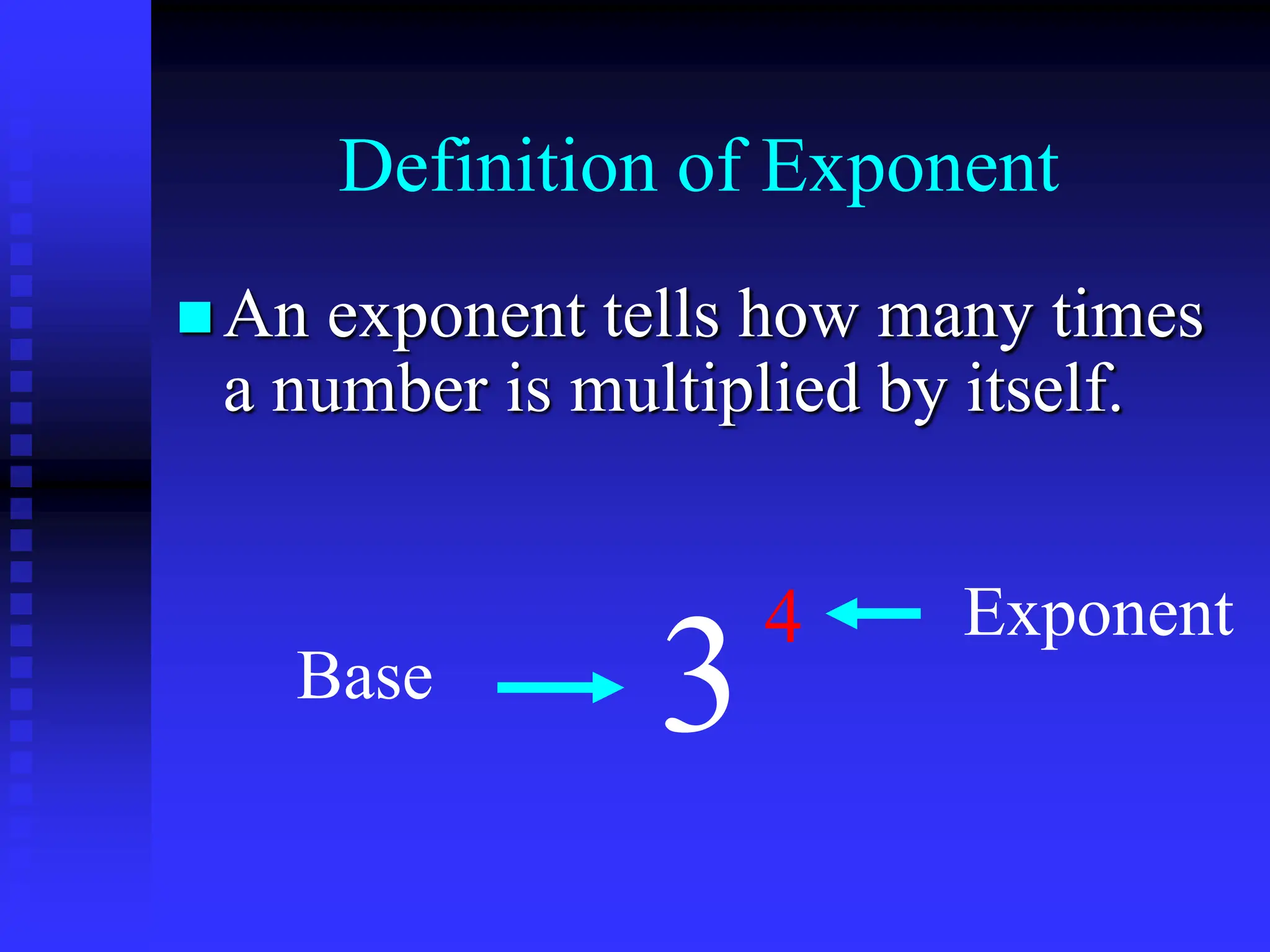 Definition of Exponent

An exponent tells how many times a number is multiplied by itself.

Base $3^4$ Exponent